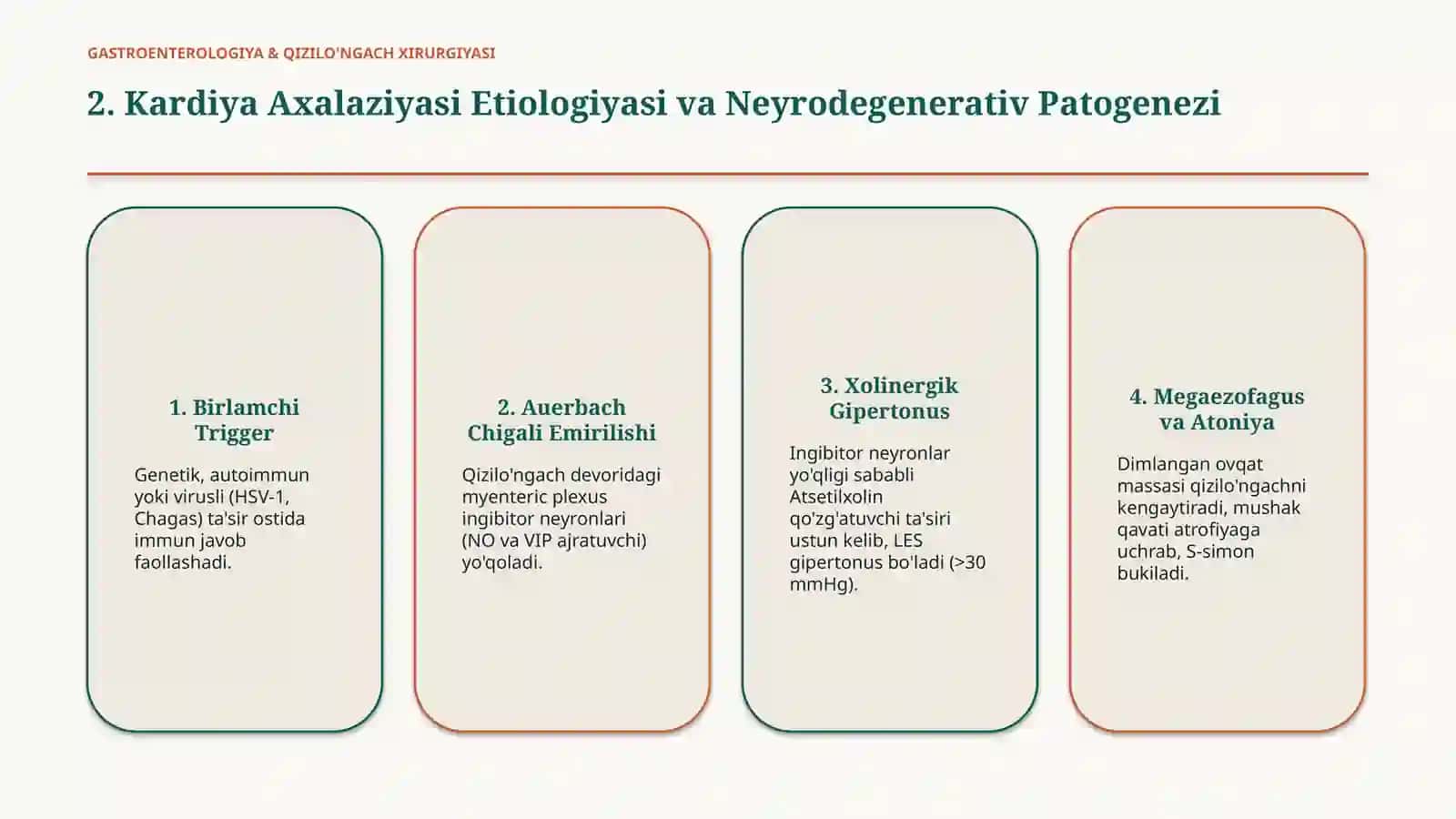 GASTROENTEROLOGIYA & QIZILO'NGACH XIRURGIYASI

2. Kardiya Axalaziyasi Etiologiyasi va Neyrodegenerativ Patogenezi

1. Birlamchi Trigger

Genetik, autoimmun yoki virusli (HSV-1, Chagas) ta'sir ostida immun javob faollashadi.

2. Auerbach Chigali Emirilishi

Qizilo'ngach devoridagi myenteric plexus ingibitor neyronlari (NO va VIP ajratuvchi) yo'qoladi.

3. Xolinergik Gipertonus

Ingibitor neyronlar yo'qligi sababli Atsetilxolin qo'zg'atuvchi ta'siri ustun kelib, LES gipertonus bo'ladi (>30 mmHg).

4. Megaezofagus va Atoniya

Dimlangan ovqat massasi qizilo'ngachni kengaytiradi, mushak qavati atrofiyaga uchrab, S-simon bukiladi.